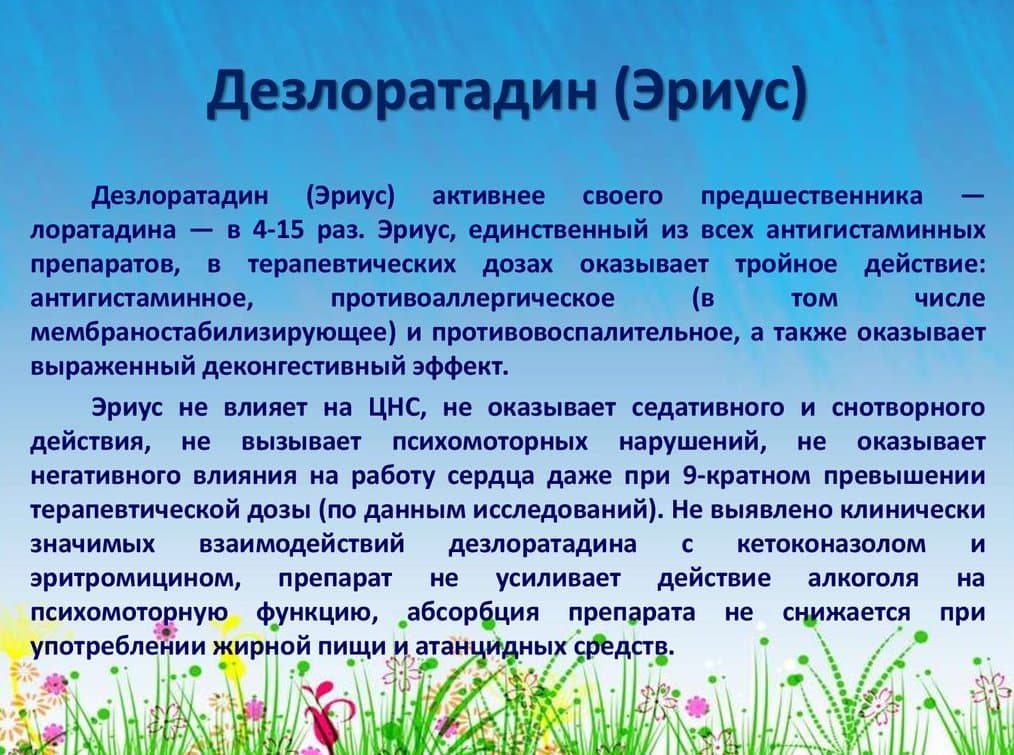 Дезлоратадин (Эриус)

Дезлоратадин (Эриус) активнее своего предшественника — лоратадина — в 4-15 раз. Эриус, единственный из всех антигистаминных препаратов, в терапевтических дозах оказывает тройное действие: антигистаминное, противоаллергическое (в том числе мембраностабилизирующее) и противовоспалительное, а также оказывает выраженный деконгестивный эффект.

Эриус не влияет на ЦНС, не оказывает седативного и снотворного действия, не вызывает психомоторных нарушений, не оказывает негативного влияния на работу сердца даже при 9-кратном превышении терапевтической дозы (по данным исследований). Не выявлено клинически значимых взаимодействий дезлоратадина с кетоконазолом и эритромицином, препарат не усиливает действие алкоголя на психомоторную функцию, абсорбция препарата не снижается при употреблении жирной пищи и атанцидных средств.